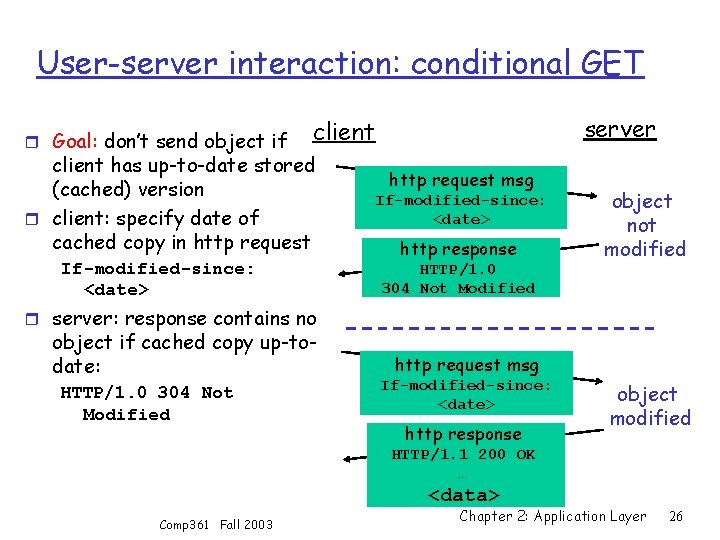 User-server interaction: conditional GET

Goal: don't send object if client has up-to-date stored (cached) version

client: specify date of cached copy in http request
If-modified-since: <date>

server: response contains no object if cached copy up-to-date:
HTTP/1.0 304 Not Modified

client

server

http request msg
If-modified-since: <date>

object not modified

http response
HTTP/1.0
304 Not Modified

http request msg
If-modified-since: <date>

object modified

http response
HTTP/1.1 200 OK
…
<data>

Comp361 Fall 2003

Chapter 2: Application Layer 26